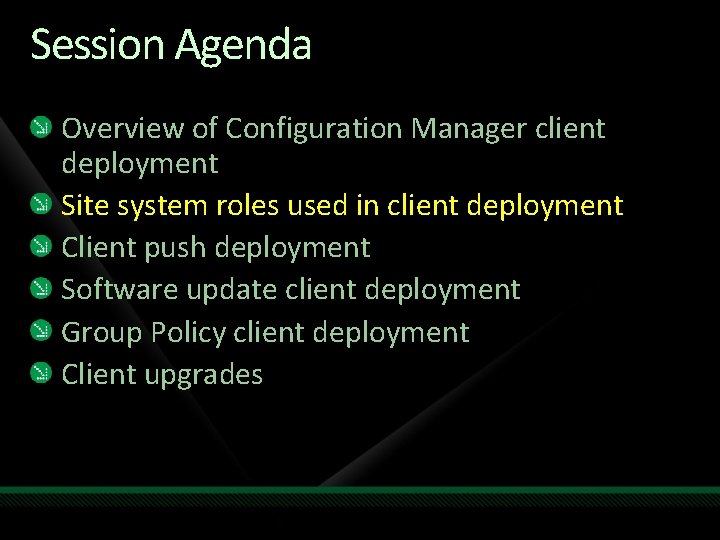 Session Agenda

Overview of Configuration Manager client deployment
Site system roles used in client deployment
Client push deployment
Software update client deployment
Group Policy client deployment
Client upgrades